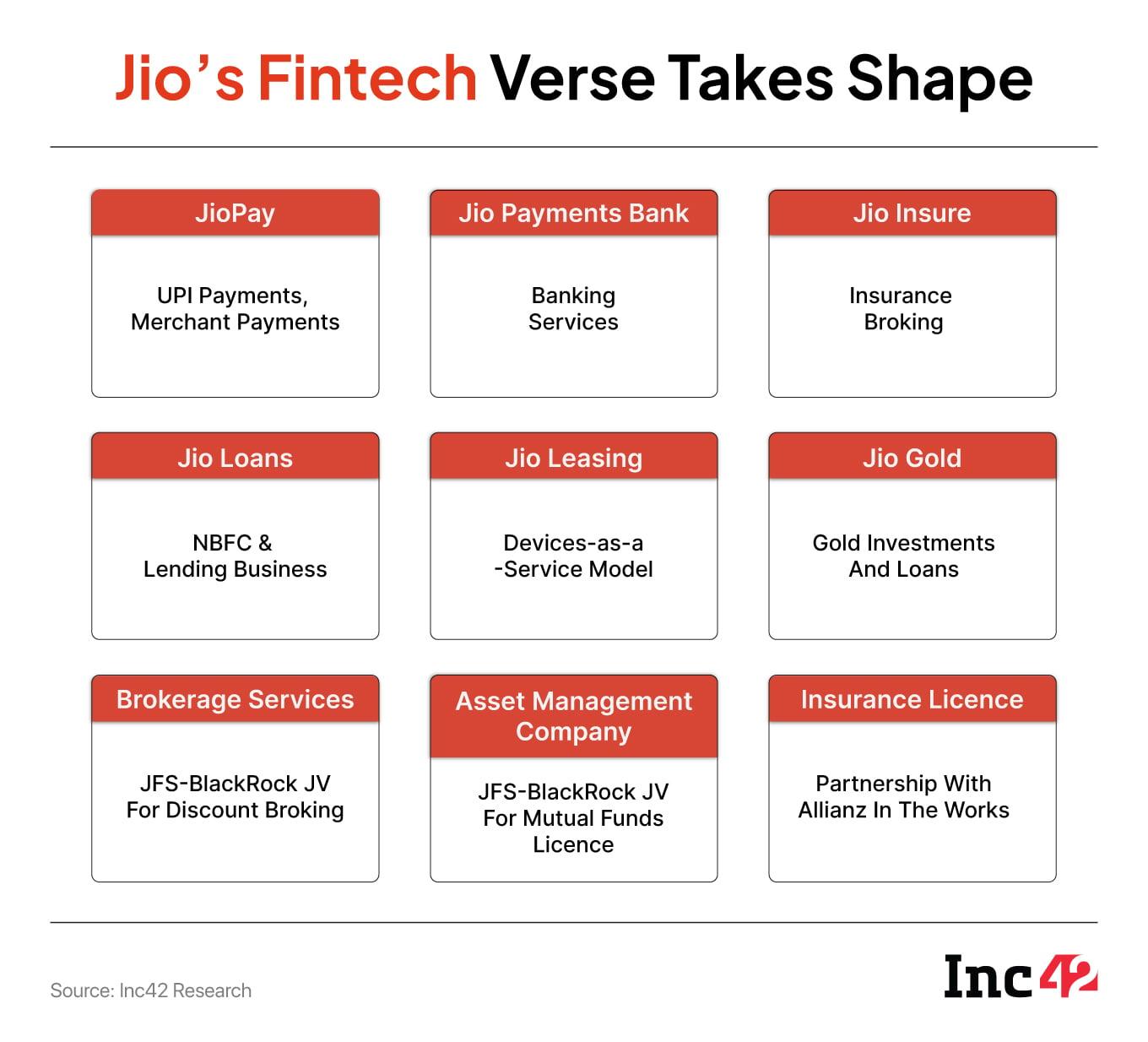 Jio's Fintech Verse Takes Shape

JioPay
UPI Payments, Merchant Payments

Jio Payments Bank
Banking Services

Jio Insure
Insurance Broking

Jio Loans
NBFC & Lending Business

Jio Leasing
Devices-as-a -Service Model

Jio Gold
Gold Investments And Loans

Brokerage Services
JFS-BlackRock JV For Discount Broking

Asset Management Company
JFS-BlackRock JV For Mutual Funds Licence

Insurance Licence
Partnership With Allianz In The Works

Source: Inc42 Research

Inc42